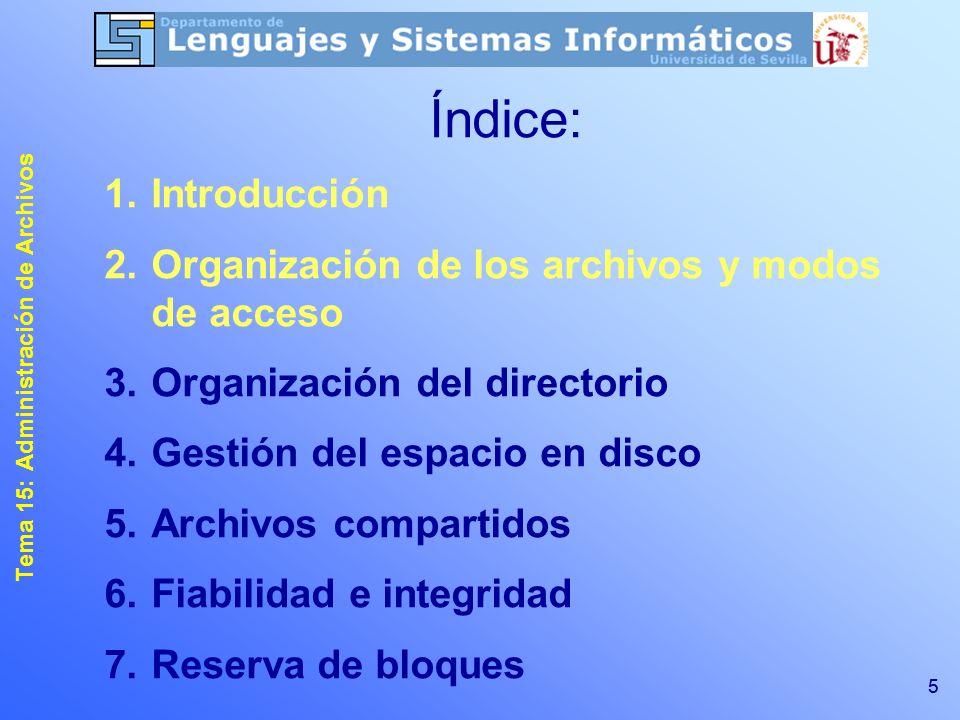 Departamento de
Lenguajes y Sistemas Informáticos
Universidad de Sevilla

UNIVERSIDAD DE SEVILLA

Tema 15: Administración de Archivos

Índice:

1. Introducción
2. Organización de los archivos y modos de acceso
3. Organización del directorio
4. Gestión del espacio en disco
5. Archivos compartidos
6. Fiabilidad e integridad
7. Reserva de bloques

5